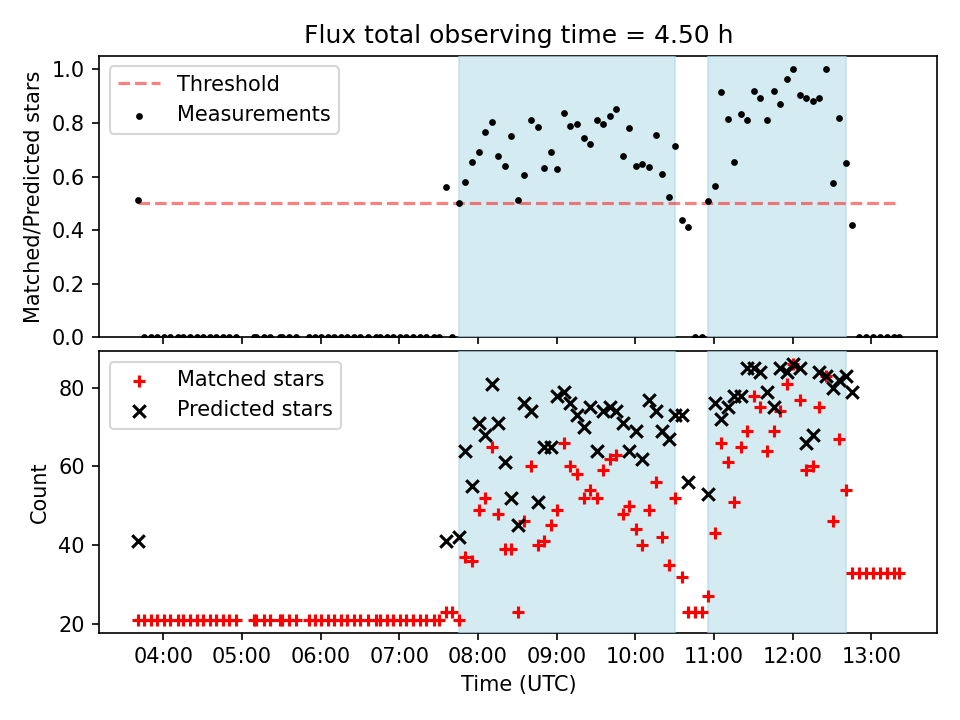 Flux total observing time = 4.50 h

Threshold
Measurements

Matched/Predicted stars

1.0
0.8
0.6
0.4
0.2
0.0

Matched stars
Predicted stars

Count

80
60
40
20

04:00 05:00 06:00 07:00 08:00 09:00 10:00 11:00 12:00 13:00

Time (UTC)